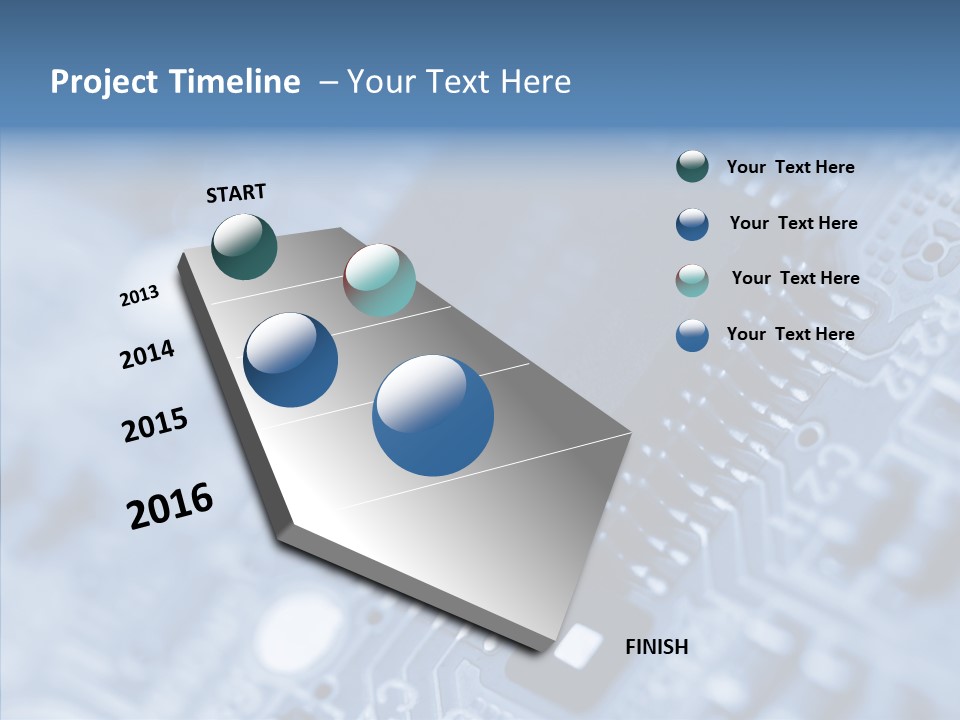 Project Timeline – Your Text Here

START

2013

2014

2015

2016

FINISH

Your Text Here

Your Text Here

Your Text Here

Your Text Here